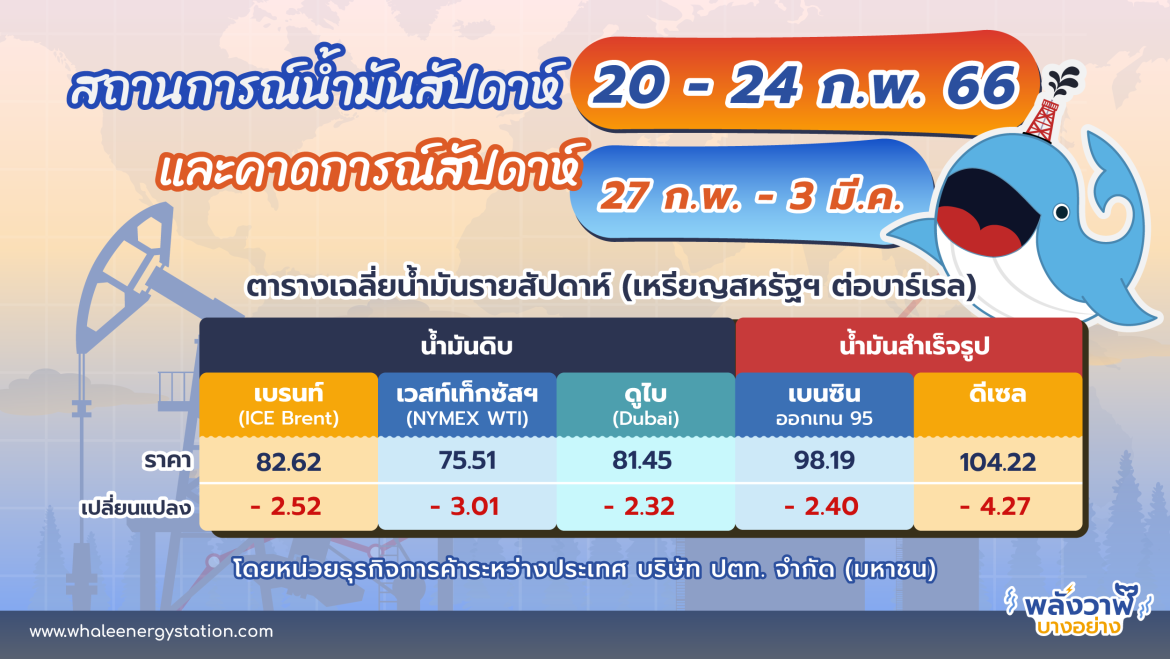 สถานการณ์น้ำมันสัปดาห์ 20 - 24 ก.พ. 66

และคาดการณ์สัปดาห์ 27 ก.พ. - 3 มี.ค.

ตารางเฉลี่ยน้ำมันรายสัปดาห์ (เหรียญสหรัฐฯ ต่อบาร์เรล)

| | น้ำมันดิบ | | | น้ำมันสำเร็จรูป | |
|---|---|---|---|---|---|
| | เบรนท์ (ICE Brent) | เวสท์เท็กซัสฯ (NYMEX WTI) | ดูไบ (Dubai) | เบนซิน ออกเทน 95 | ดีเซล |
| ราคา | 82.62 | 75.51 | 81.45 | 98.19 | 104.22 |
| เปลี่ยนแปลง | - 2.52 | - 3.01 | - 2.32 | - 2.40 | - 4.27 |

โดยหน่วยธุรกิจการค้าระหว่างประเทศ บริษัท ปตท. จำกัด (มหาชน)

www.whaleenergystation.com

พลังวาฬ บางอย่าง